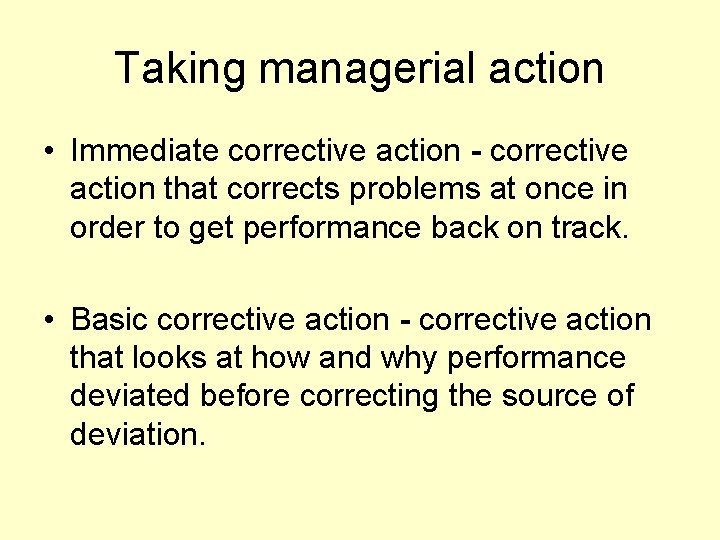 Taking managerial action

• Immediate corrective action - corrective action that corrects problems at once in order to get performance back on track.

• Basic corrective action - corrective action that looks at how and why performance deviated before correcting the source of deviation.